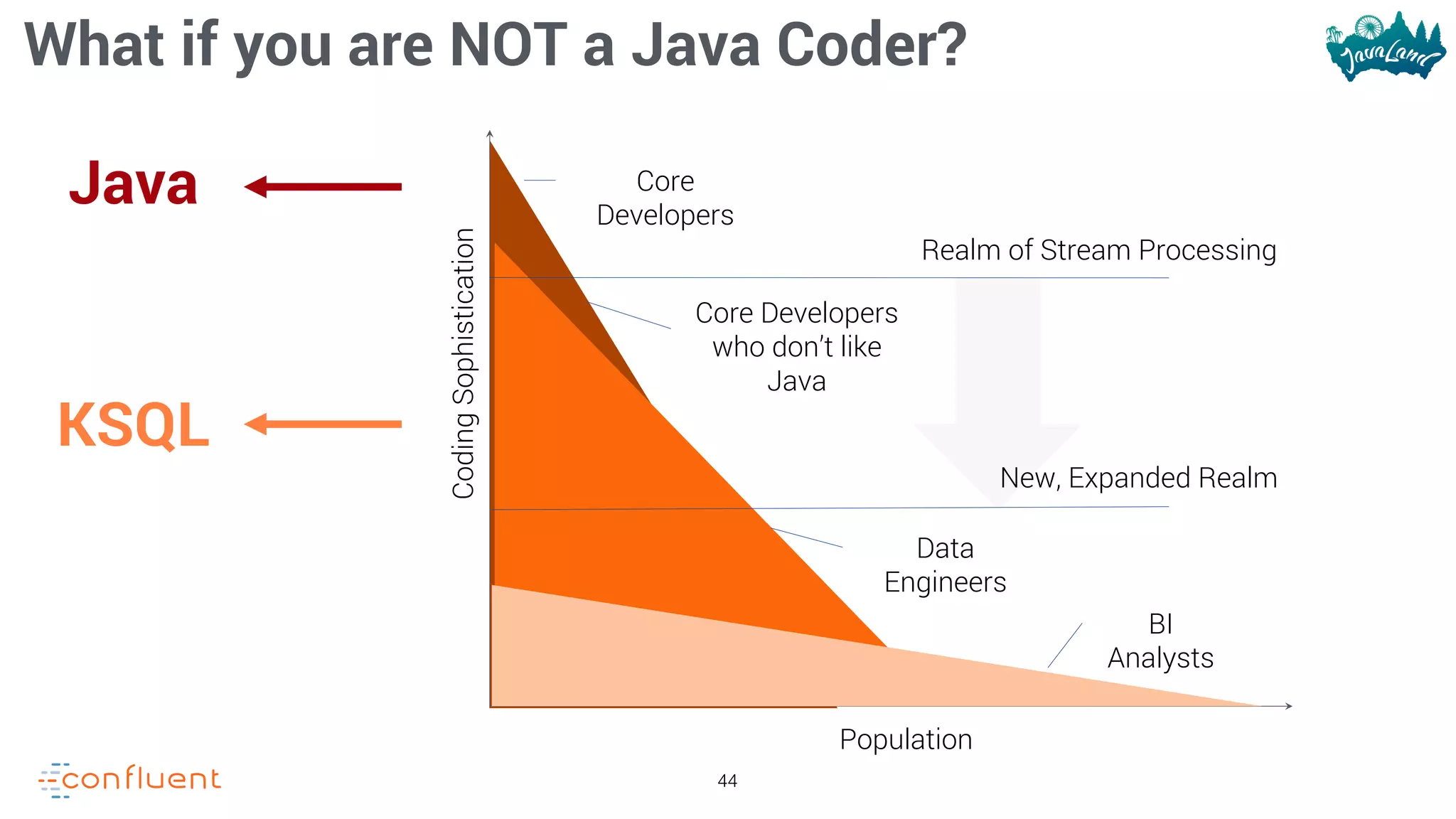 What if you are NOT a Java Coder?

JavaLand

Java

KSQL

Coding Sophistication

Core Developers

Realm of Stream Processing

Core Developers who don't like Java

New, Expanded Realm

Data Engineers

BI Analysts

Population

confluent

44